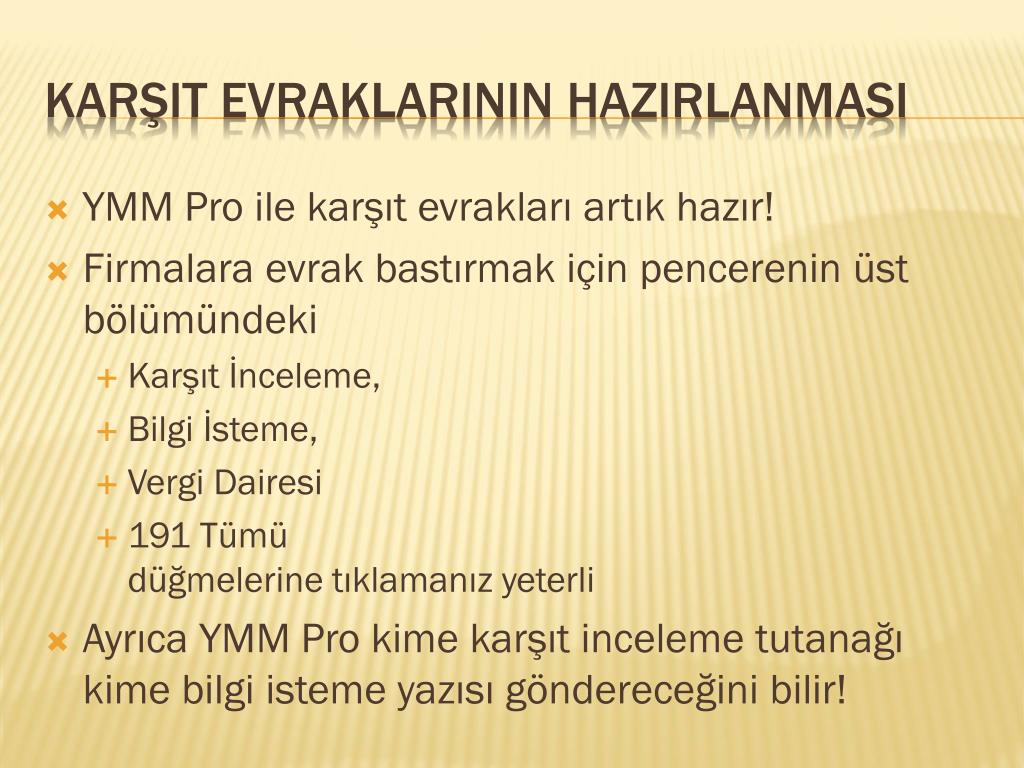 KARŞIT EVRAKLARININ HAZIRLANMASI

YMM Pro ile karşıt evrakları artık hazır!

Firmalara evrak bastırmak için pencerenin üst bölümündeki

Karşıt İnceleme,

Bilgi İsteme,

Vergi Dairesi

191 Tümü
düğmelerine tıklamanız yeterli

Ayrıca YMM Pro kime karşıt inceleme tutanağı kime bilgi isteme yazısı göndereceğini bilir!